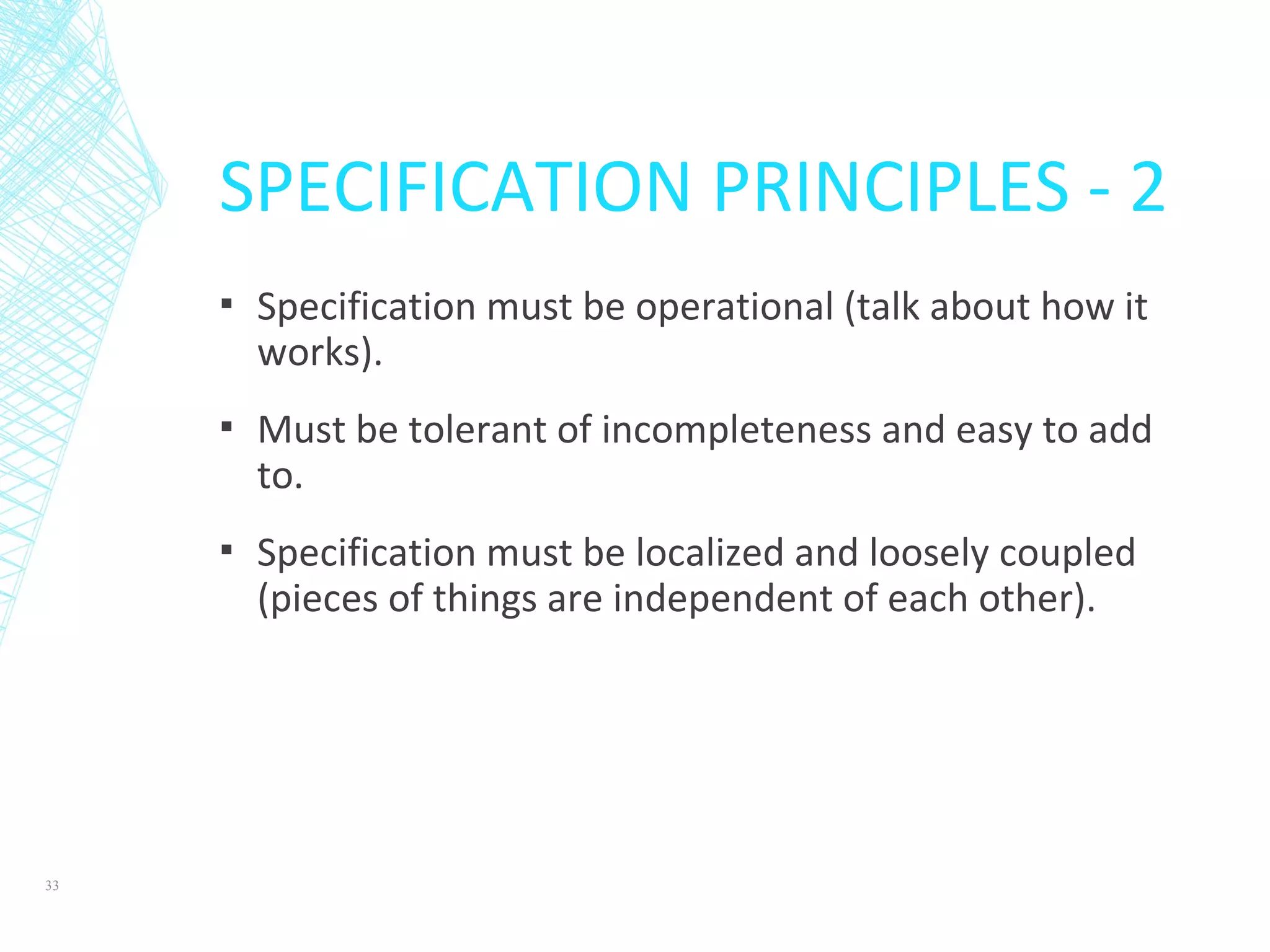 SPECIFICATION PRINCIPLES - 2

▪ Specification must be operational (talk about how it works).

▪ Must be tolerant of incompleteness and easy to add to.

▪ Specification must be localized and loosely coupled (pieces of things are independent of each other).

33